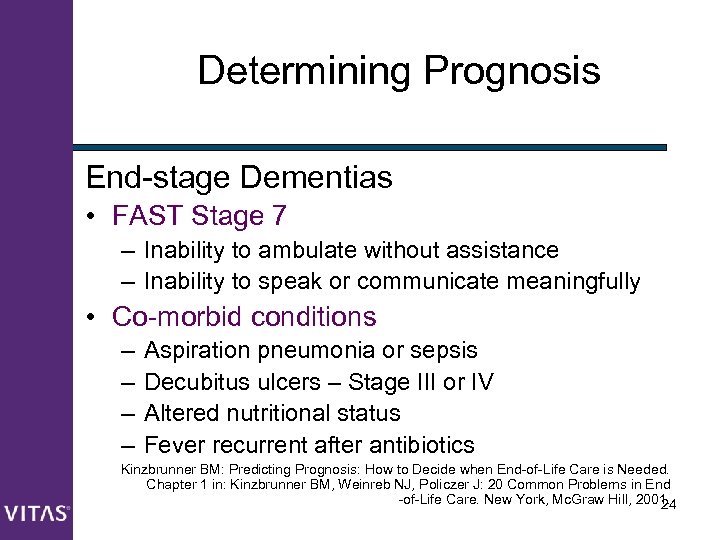 Determining Prognosis

End-stage Dementias

• FAST Stage 7

– Inability to ambulate without assistance

– Inability to speak or communicate meaningfully

• Co-morbid conditions

– Aspiration pneumonia or sepsis

– Decubitus ulcers – Stage III or IV

– Altered nutritional status

– Fever recurrent after antibiotics

Kinzbrunner BM: Predicting Prognosis: How to Decide when End-of-Life Care is Needed. Chapter 1 in: Kinzbrunner BM, Weinreb NJ, Policzer J: 20 Common Problems in End-of-Life Care. New York, McGraw Hill, 2001.

24

VITAS